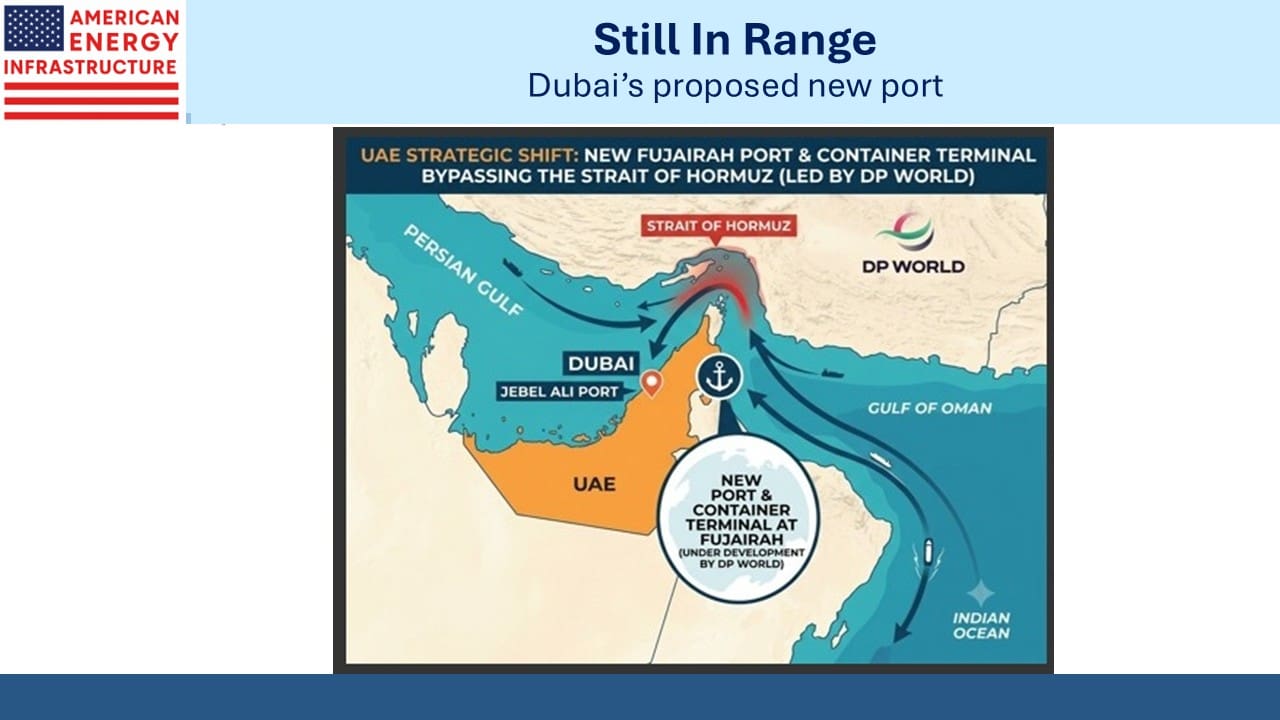 AMERICAN ENERGY INFRASTRUCTURE

Still In Range
Dubai's proposed new port

UAE STRATEGIC SHIFT: NEW FUJAIRAH PORT & CONTAINER TERMINAL BYPASSING THE STRAIT OF HORMUZ (LED BY DP WORLD)

STRAIT OF HORMUZ

DP WORLD

PERSIAN GULF

DUBAI

JEBEL ALI PORT

GULF OF OMAN

UAE

NEW PORT & CONTAINER TERMINAL AT FUJAIRAH (UNDER DEVELOPMENT BY DP WORLD)

INDIAN OCEAN